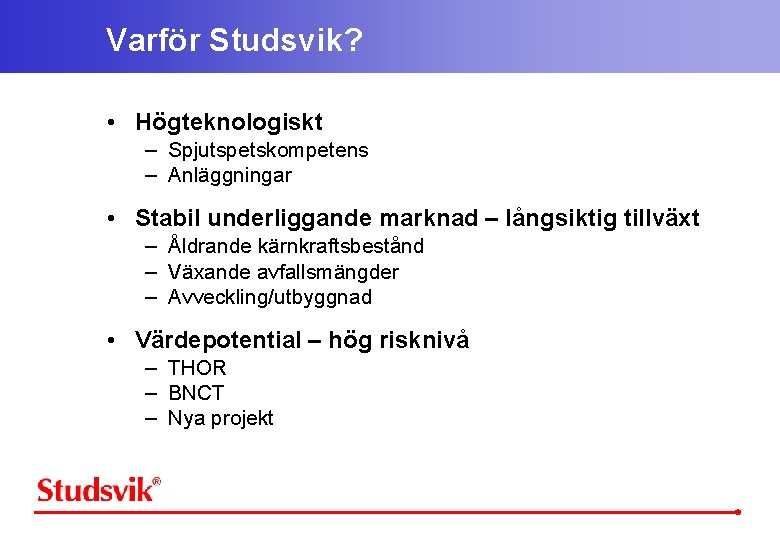 Varför Studsvik?

• Högteknologiskt
– Spjutspetskompetens
– Anläggningar

• Stabil underliggande marknad – långsiktig tillväxt
– Åldrande kärnkraftsbestånd
– Växande avfallsmängder
– Avveckling/utbyggnad

• Värdepotential – hög risknivå
– THOR
– BNCT
– Nya projekt

Studsvik®